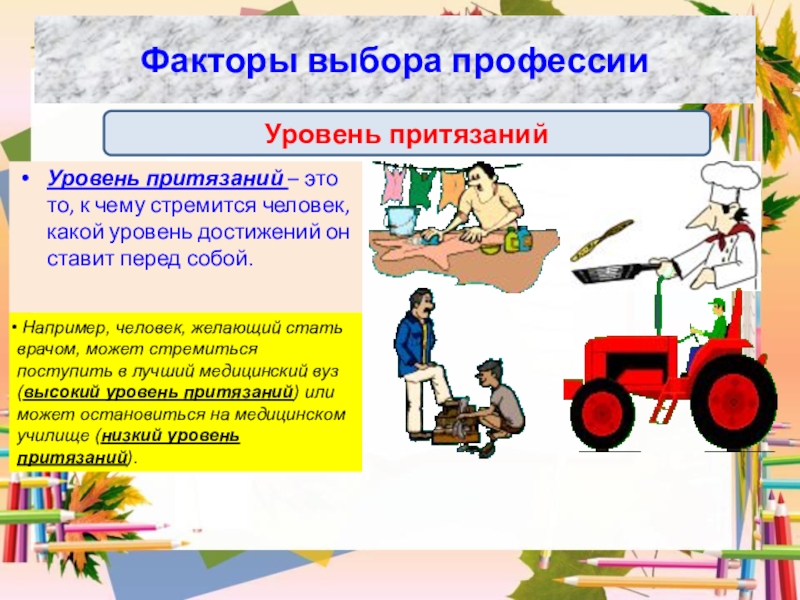 Факторы выбора профессии

Уровень притязаний

• Уровень притязаний – это то, к чему стремится человек, какой уровень достижений он ставит перед собой.

• Например, человек, желающий стать врачом, может стремиться поступить в лучший медицинский вуз (высокий уровень притязаний) или может остановиться на медицинском училище (низкий уровень притязаний).